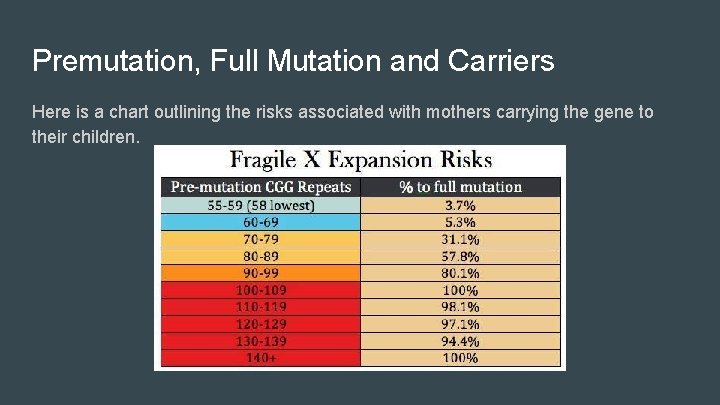 Premutation, Full Mutation and Carriers

Here is a chart outlining the risks associated with mothers carrying the gene to their children.

Fragile X Expansion Risks

| Pre-mutation CGG Repeats | % to full mutation |
|---|---|
| 55-59 (58 lowest) | 3.7% |
| 60-69 | 5.3% |
| 70-79 | 31.1% |
| 80-89 | 57.8% |
| 90-99 | 80.1% |
| 100-109 | 100% |
| 110-119 | 98.1% |
| 120-129 | 97.1% |
| 130-139 | 94.4% |
| 140+ | 100% |